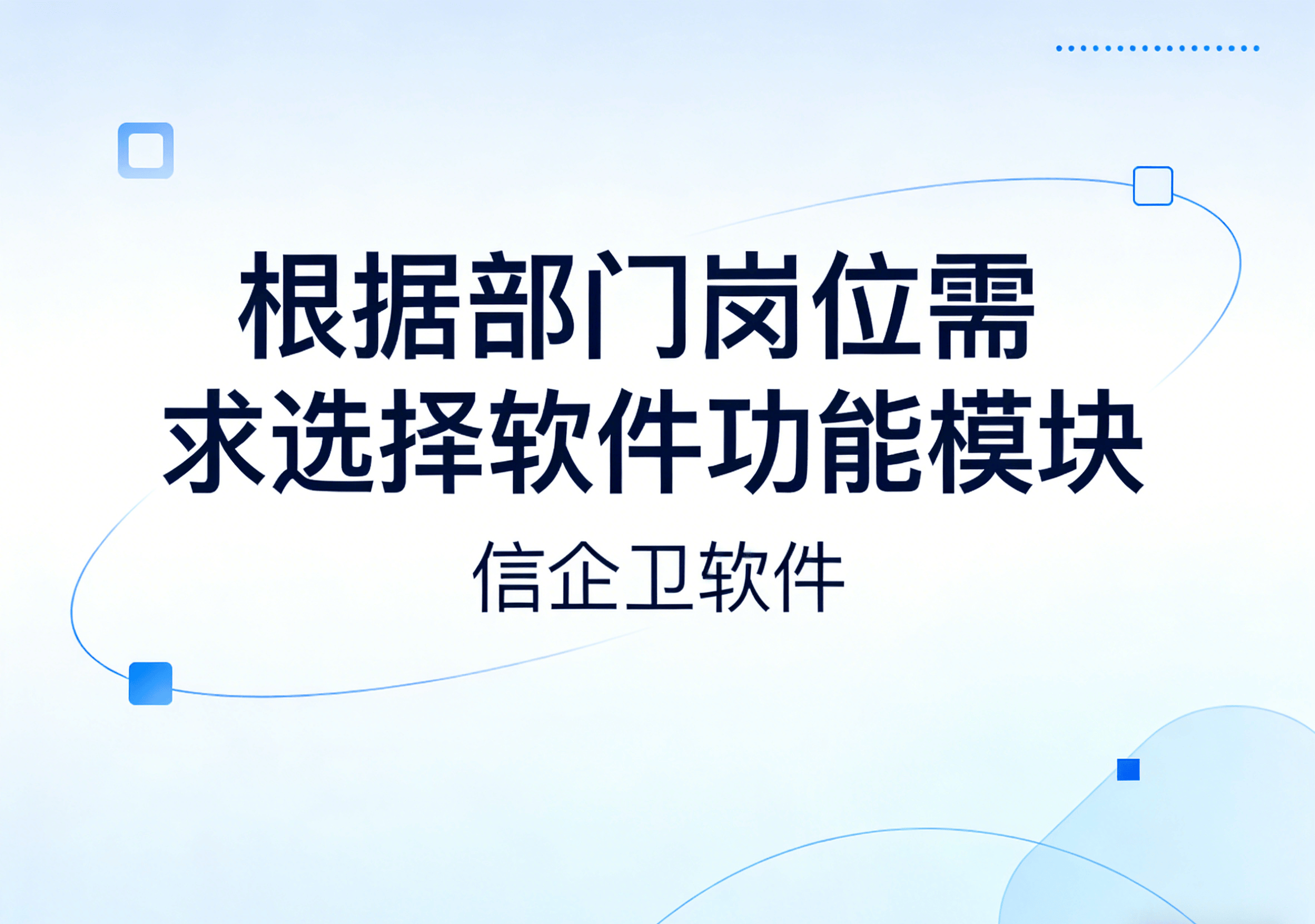 根据部门岗位需求选择软件功能模块

信企卫软件